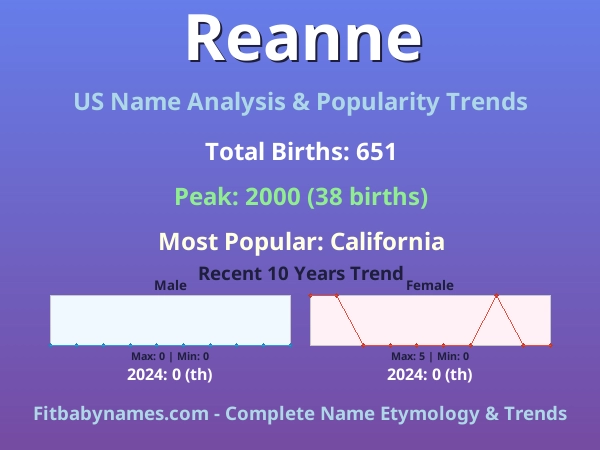 Reanne

US Name Analysis & Popularity Trends

Total Births: 651

Peak: 2000 (38 births)

Most Popular: California

Recent 10 Years Trend

Male

Max: 0 | Min: 0

2024: 0 (th)

Female

Max: 5 | Min: 0

2024: 0 (th)

Fitbabynames.com - Complete Name Etymology & Trends